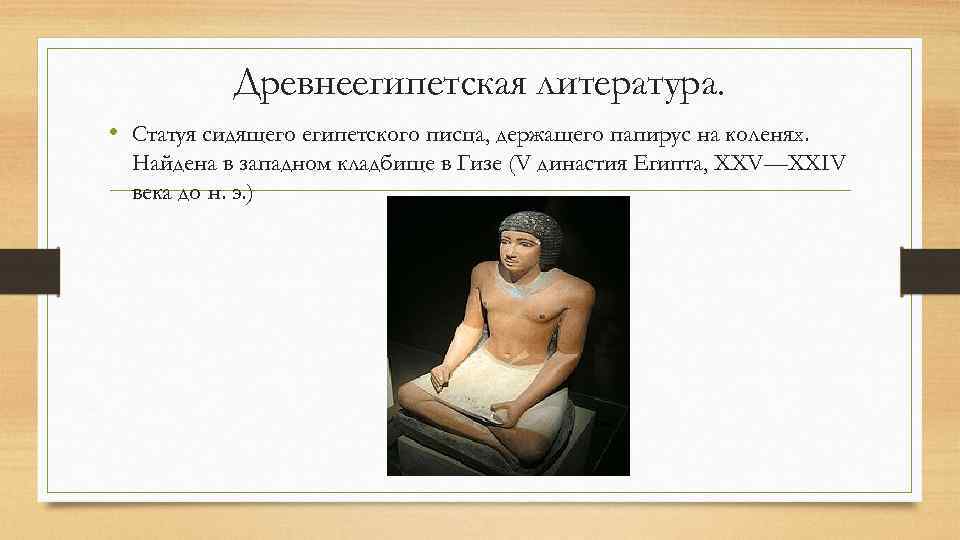 Древнеегипетская литература.

• Статуя сидящего египетского писца, держащего папирус на коленях. Найдена в западном кладбище в Гизе (V династия Египта, XXV—XXIV века до н. э.)